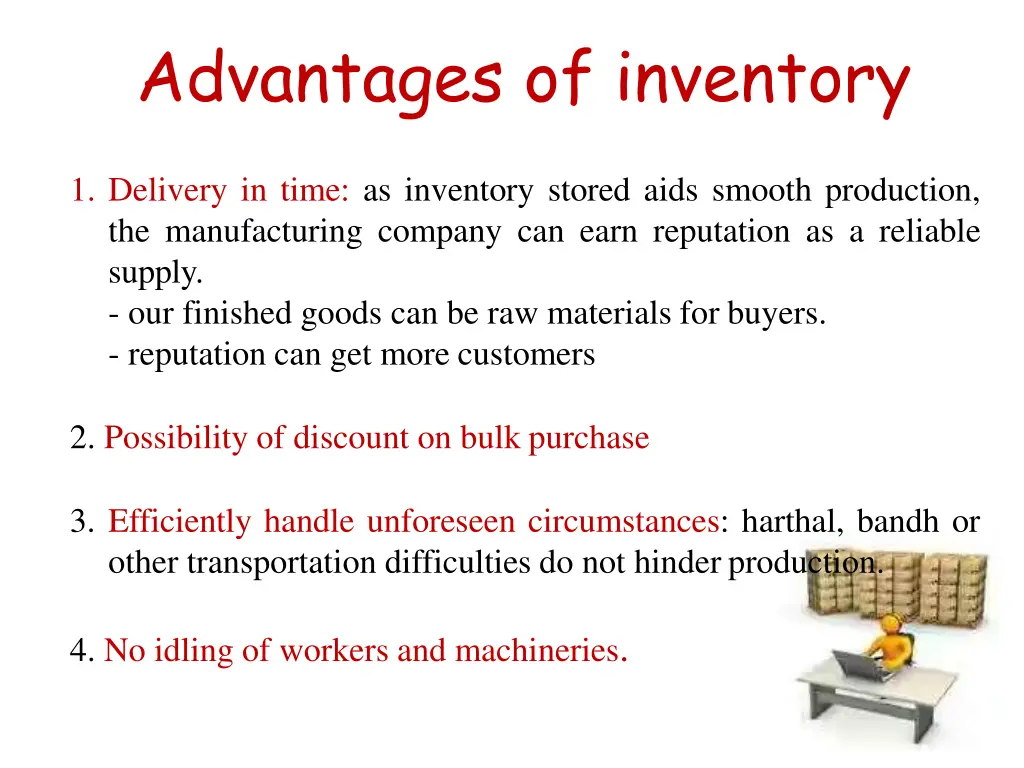 Advantages of inventory

1. Delivery in time: as inventory stored aids smooth production, the manufacturing company can earn reputation as a reliable supply.
- our finished goods can be raw materials for buyers.
- reputation can get more customers

2. Possibility of discount on bulk purchase

3. Efficiently handle unforeseen circumstances: harthal, bandh or other transportation difficulties do not hinder production.

4. No idling of workers and machineries.